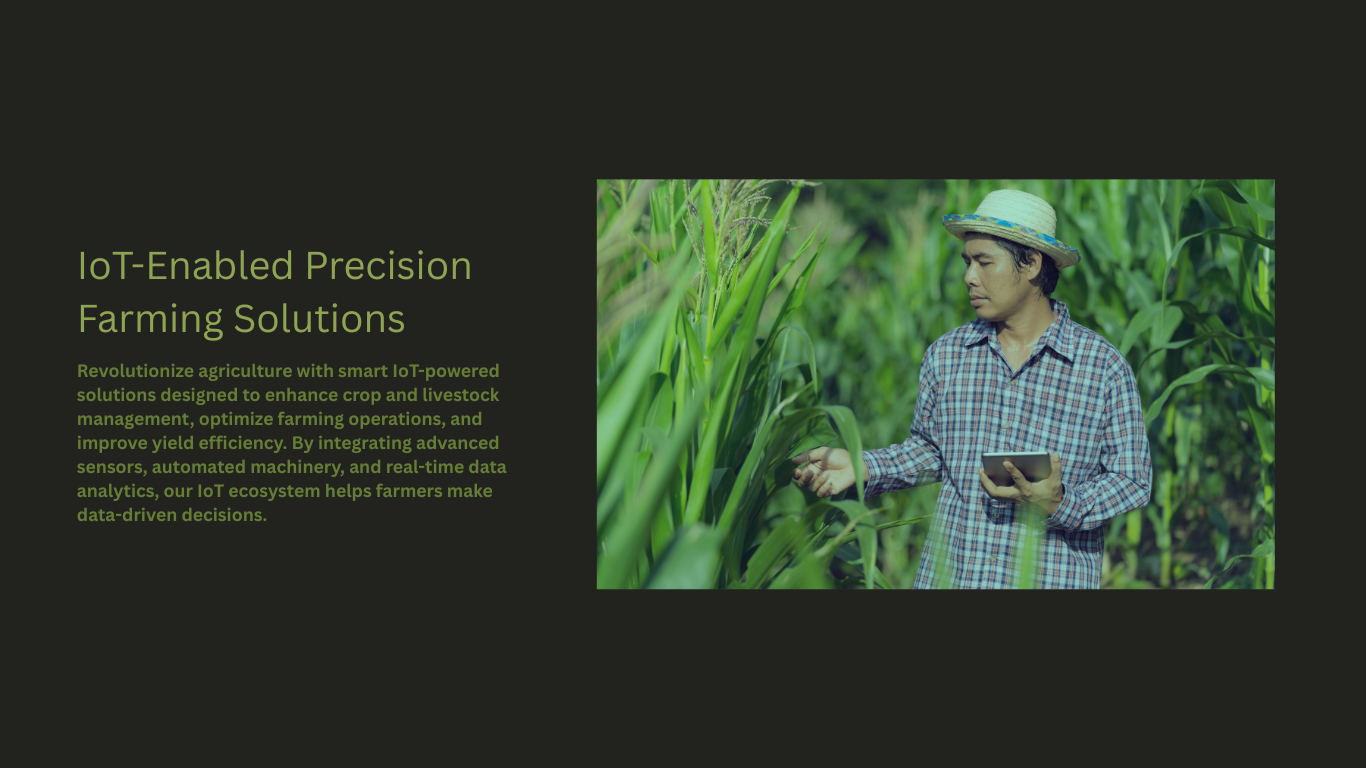 IoT-Enabled Precision Farming Solutions

Revolutionize agriculture with smart IoT-powered solutions designed to enhance crop and livestock management, optimize farming operations, and improve yield efficiency. By integrating advanced sensors, automated machinery, and real-time data analytics, our IoT ecosystem helps farmers make data-driven decisions.